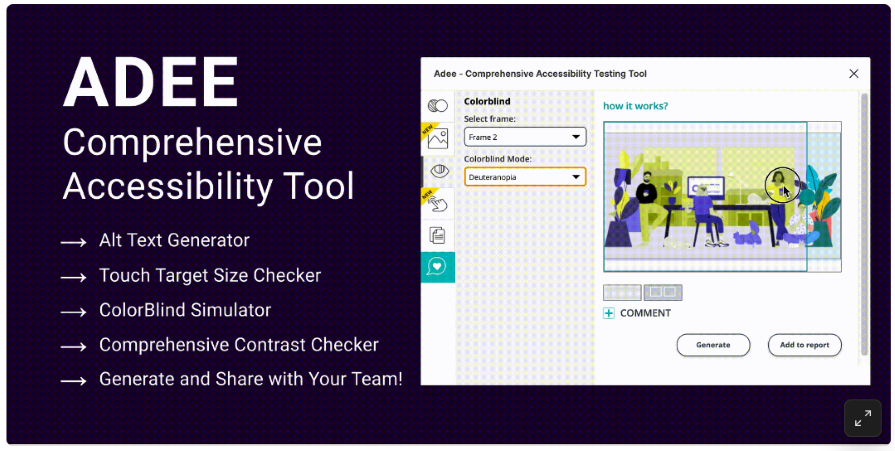 ADEE
Comprehensive Accessibility Tool

⟶ Alt Text Generator
⟶ Touch Target Size Checker
⟶ ColorBlind Simulator
⟶ Comprehensive Contrast Checker
⟶ Generate and Share with Your Team!

Adee - Comprehensive Accessibility Testing Tool

NEW
NEW

Colorblind
Select frame:
Frame 2
Colorblind Mode:
Deuteranopia

how it works?

COMMENT

Generate
Add to report